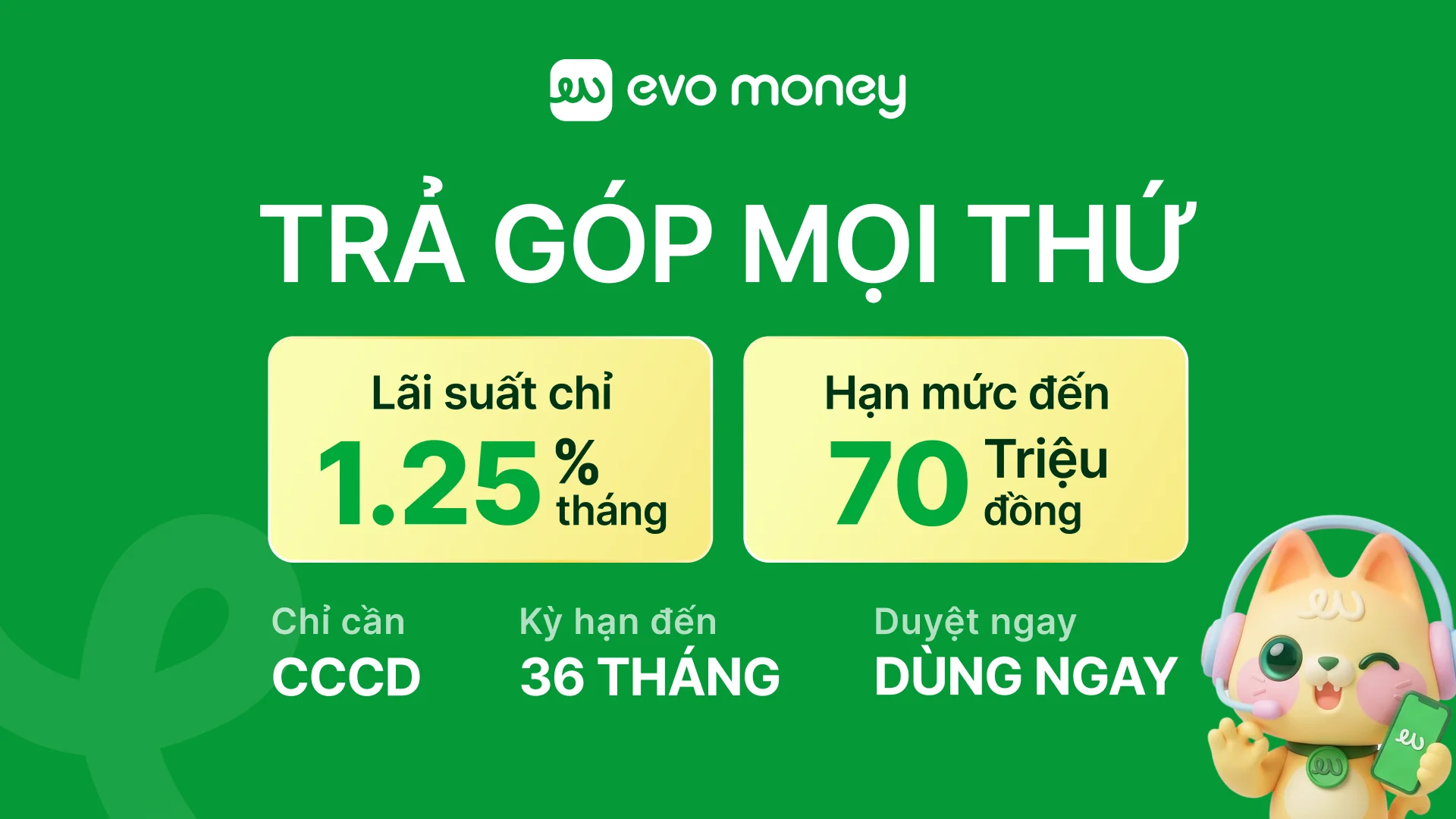 evo money

TRẢ GÓP MỌI THỨ

Lãi suất chỉ
1.25 % tháng

Hạn mức đến
70 Triệu đồng

Chỉ cần
CCCD

Kỳ hạn đến
36 THÁNG

Duyệt ngay
DÙNG NGAY